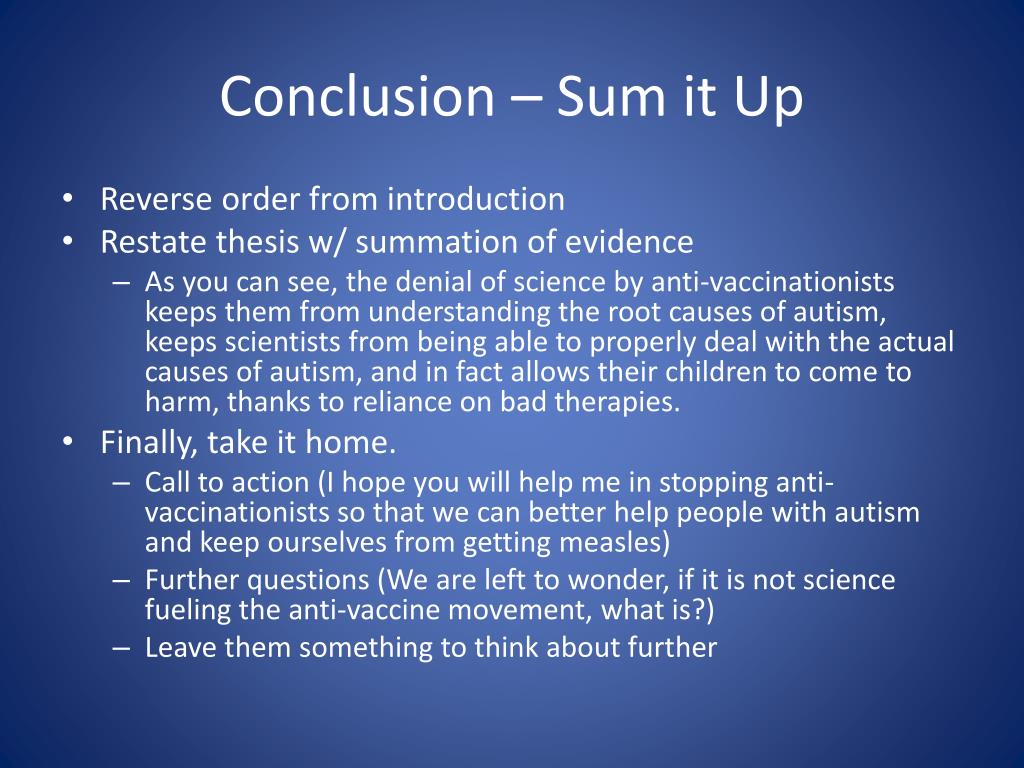 Conclusion – Sum it Up

• Reverse order from introduction
• Restate thesis w/ summation of evidence
– As you can see, the denial of science by anti-vaccinationists keeps them from understanding the root causes of autism, keeps scientists from being able to properly deal with the actual causes of autism, and in fact allows their children to come to harm, thanks to reliance on bad therapies.
• Finally, take it home.
– Call to action (I hope you will help me in stopping anti-vaccinationists so that we can better help people with autism and keep ourselves from getting measles)
– Further questions (We are left to wonder, if it is not science fueling the anti-vaccine movement, what is?)
– Leave them something to think about further